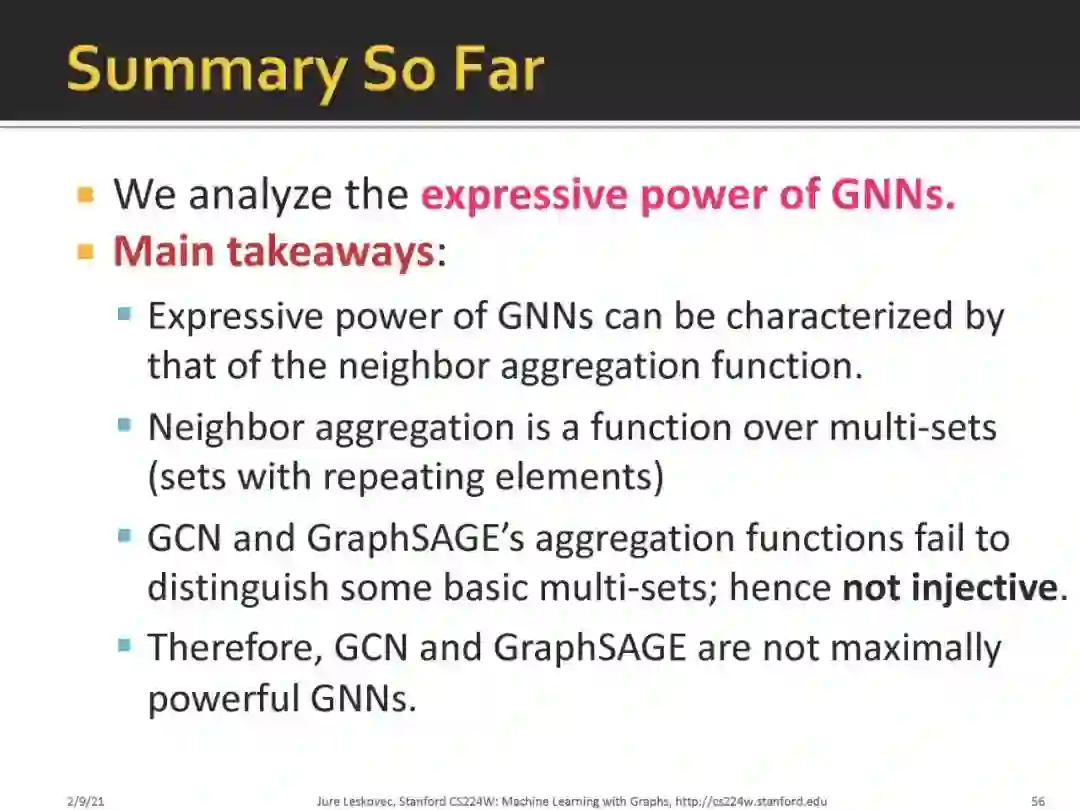 Summary So Far

We analyze the expressive power of GNNs.

Main takeaways:

Expressive power of GNNs can be characterized by that of the neighbor aggregation function.

Neighbor aggregation is a function over multi-sets (sets with repeating elements)

GCN and GraphSAGE's aggregation functions fail to distinguish some basic multi-sets; hence not injective.

Therefore, GCN and GraphSAGE are not maximally powerful GNNs.

2/9/21 Jure Leskovec, Stanford CS224W: Machine Learning with Graphs, http://cs224w.stanford.edu 56